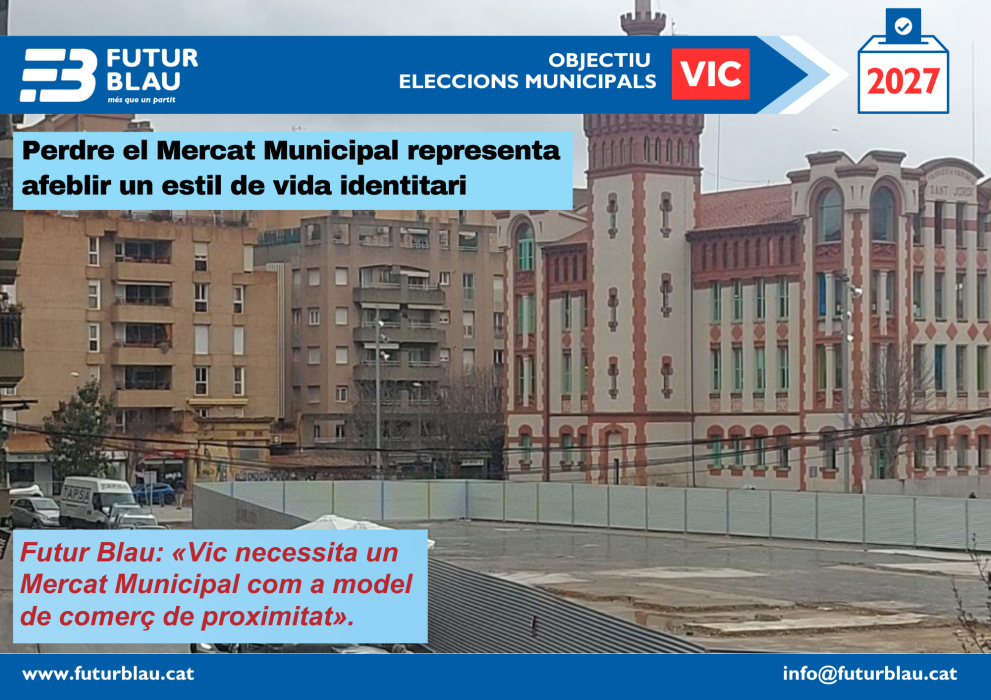 FUTUR BLAU
més que un partit

OBJECTIU
ELECCIONS MUNICIPALS VIC

2027

Perdre el Mercat Municipal representa afeblir un estil de vida identitari

SANT JORDI

Futur Blau: «Vic necessita un Mercat Municipal com a model de comerç de proximitat».

www.futurblau.cat

info@futurblau.cat